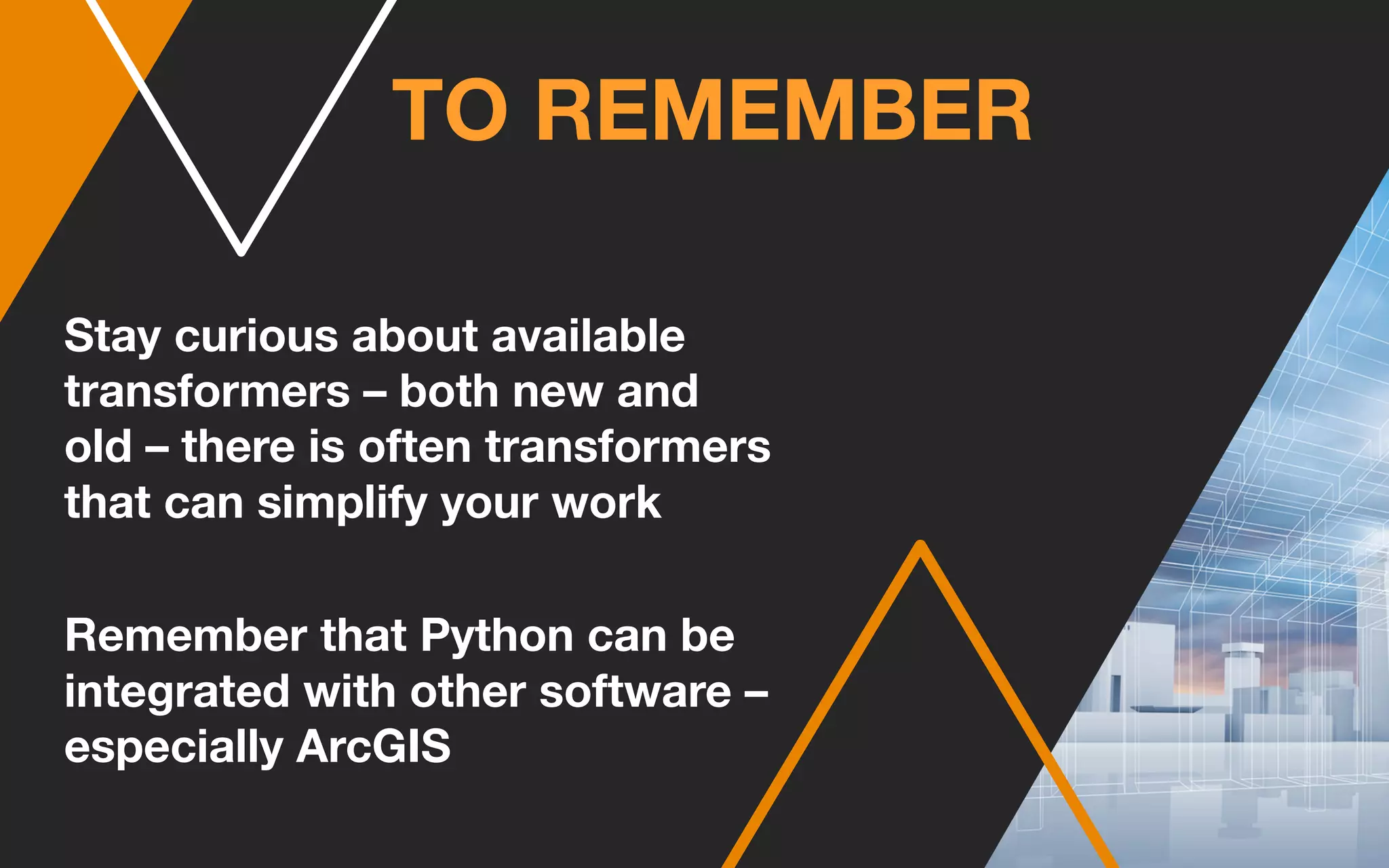 TO REMEMBER

Stay curious about available transformers – both new and old – there is often transformers that can simplify your work

Remember that Python can be integrated with other software – especially ArcGIS